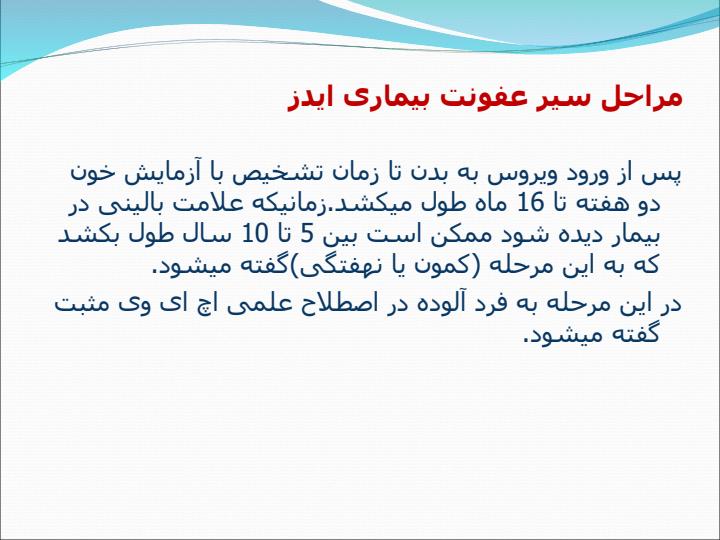 مراحل سیر عفونت بیماری ایدز

پس از ورود ویروس به بدن تا زمان تشخیص با آزمایش خون دو هفته تا 16 ماه طول میکشد.زمانیکه علامت بالینی در بیمار دیده شود ممکن است بین 5 تا 10 سال طول بکشد که به این مرحله (کمون یا نهفتگی)گفته میشود.

در این مرحله به فرد آلوده در اصطلاح علمی اچ ای وی مثبت گفته میشود.